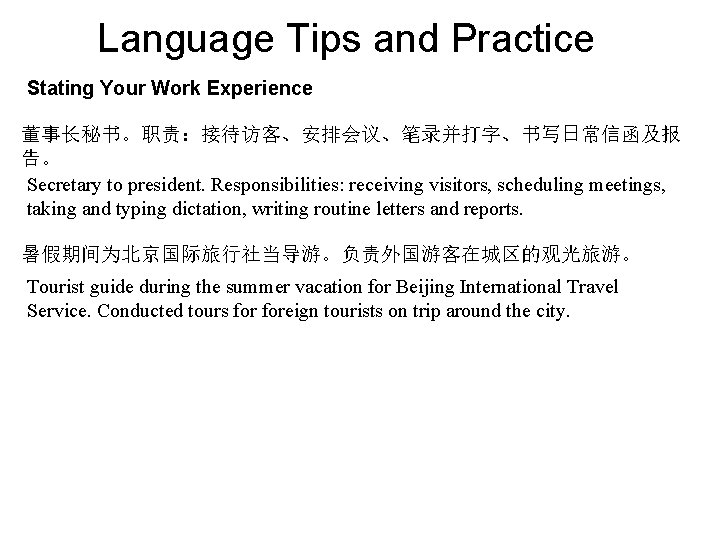 Language Tips and Practice

Stating Your Work Experience

董事长秘书。职责：接待访客、安排会议、笔录并打字、书写日常信函及报告。

Secretary to president. Responsibilities: receiving visitors, scheduling meetings, taking and typing dictation, writing routine letters and reports.

暑假期间为北京国际旅行社当导游。负责外国游客在城区的观光旅游。

Tourist guide during the summer vacation for Beijing International Travel Service. Conducted tours for foreign tourists on trip around the city.